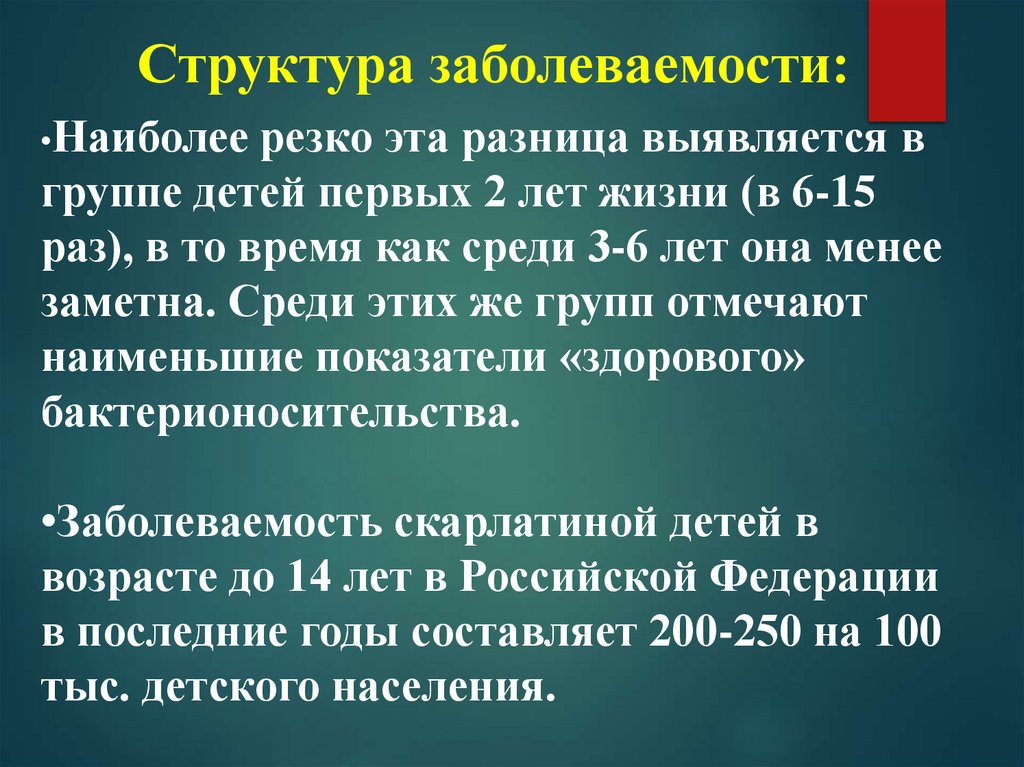 Структура заболеваемости:

•Наиболее резко эта разница выявляется в группе детей первых 2 лет жизни (в 6-15 раз), в то время как среди 3-6 лет она менее заметна. Среди этих же групп отмечают наименьшие показатели «здорового» бактерионосительства.

•Заболеваемость скарлатиной детей в возрасте до 14 лет в Российской Федерации в последние годы составляет 200-250 на 100 тыс. детского населения.